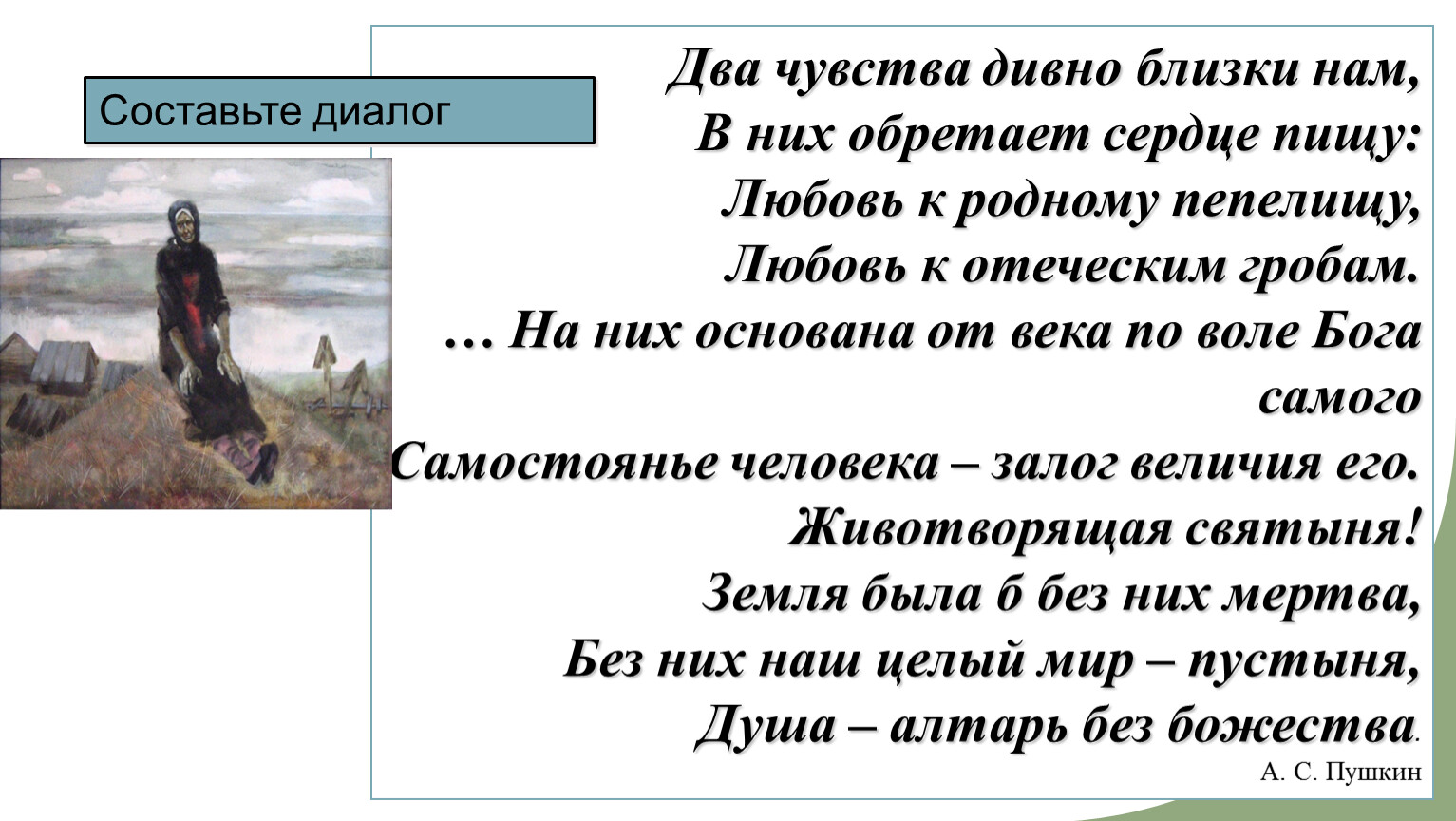 Составьте диалог

Два чувства дивно близки нам,
В них обретает сердце пищу:
Любовь к родному пепелищу,
Любовь к отеческим гробам.
… На них основана от века по воле Бога самого
Самостоянье человека – залог величия его.
Животворящая святыня!
Земля была б без них мертва,
Без них наш целый мир – пустыня,
Душа – алтарь без божества.

А. С. Пушкин